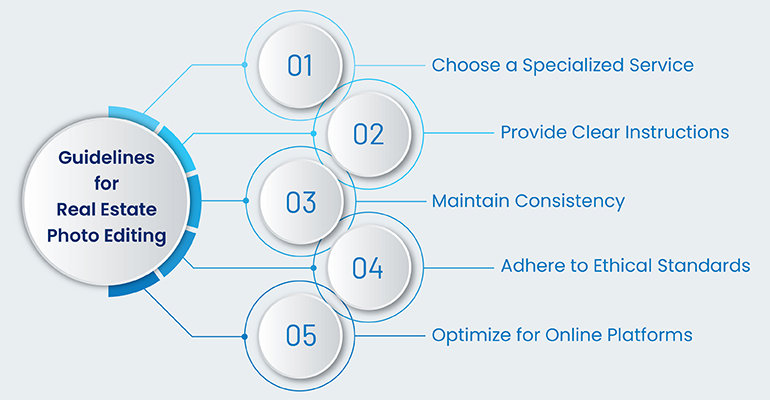 Guidelines for Real Estate Photo Editing

01 Choose a Specialized Service

02 Provide Clear Instructions

03 Maintain Consistency

04 Adhere to Ethical Standards

05 Optimize for Online Platforms